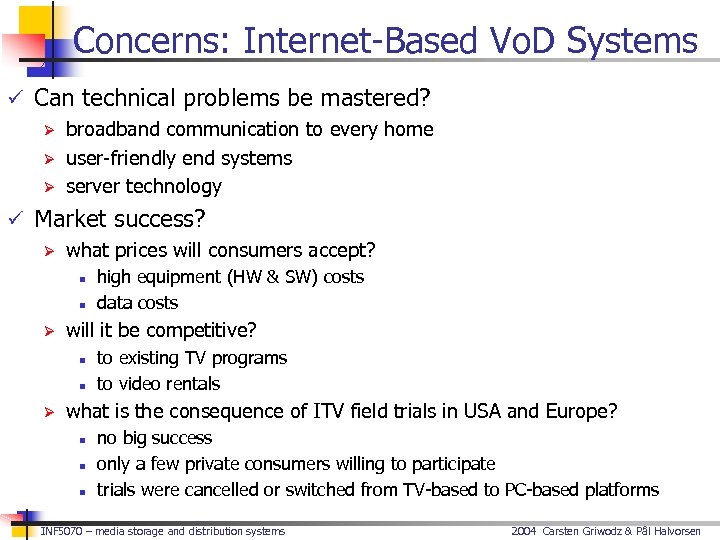 Concerns: Internet-Based VoD Systems

✓ Can technical problems be mastered?
➢ broadband communication to every home
➢ user-friendly end systems
➢ server technology

✓ Market success?
➢ what prices will consumers accept?
▪ high equipment (HW & SW) costs
▪ data costs
➢ will it be competitive?
▪ to existing TV programs
▪ to video rentals
➢ what is the consequence of ITV field trials in USA and Europe?
▪ no big success
▪ only a few private consumers willing to participate
▪ trials were cancelled or switched from TV-based to PC-based platforms

INF5070 – media storage and distribution systems

2004 Carsten Griwodz & Pål Halvorsen